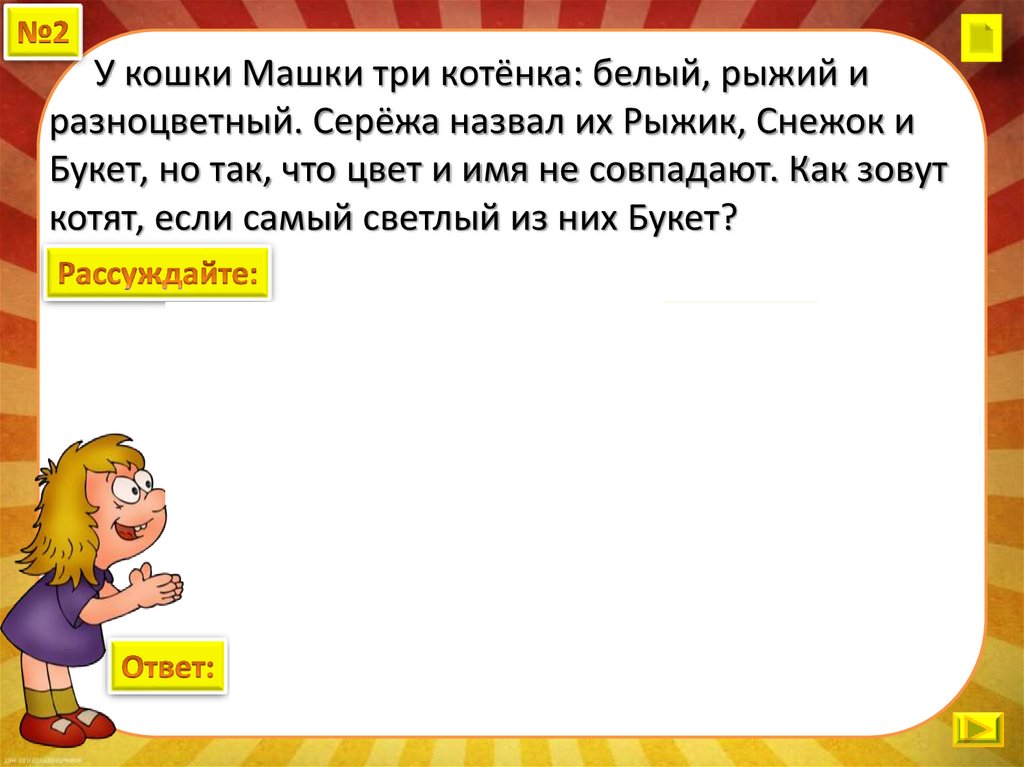 №2

У кошки Машки три котёнка: белый, рыжий и разноцветный. Серёжа назвал их Рыжик, Снежок и Букет, но так, что цвет и имя не совпадают. Как зовут котят, если самый светлый из них Букет?

Рассуждайте:

Ответ: